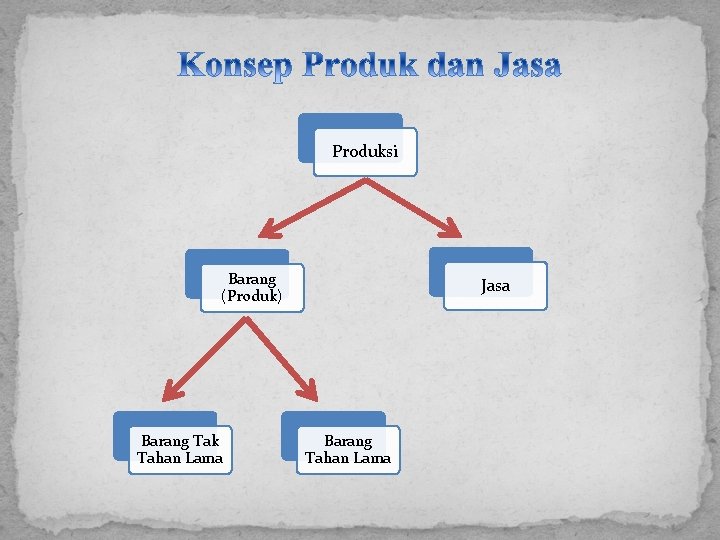 Konsep Produk dan Jasa

Produksi

Barang (Produk)

Jasa

Barang Tak Tahan Lama

Barang Tahan Lama